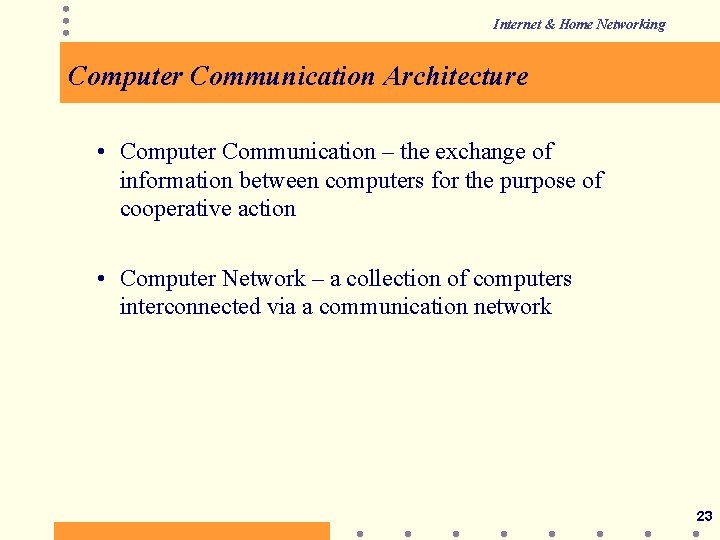 Internet & Home Networking

Computer Communication Architecture

• Computer Communication – the exchange of information between computers for the purpose of cooperative action

• Computer Network – a collection of computers interconnected via a communication network

23